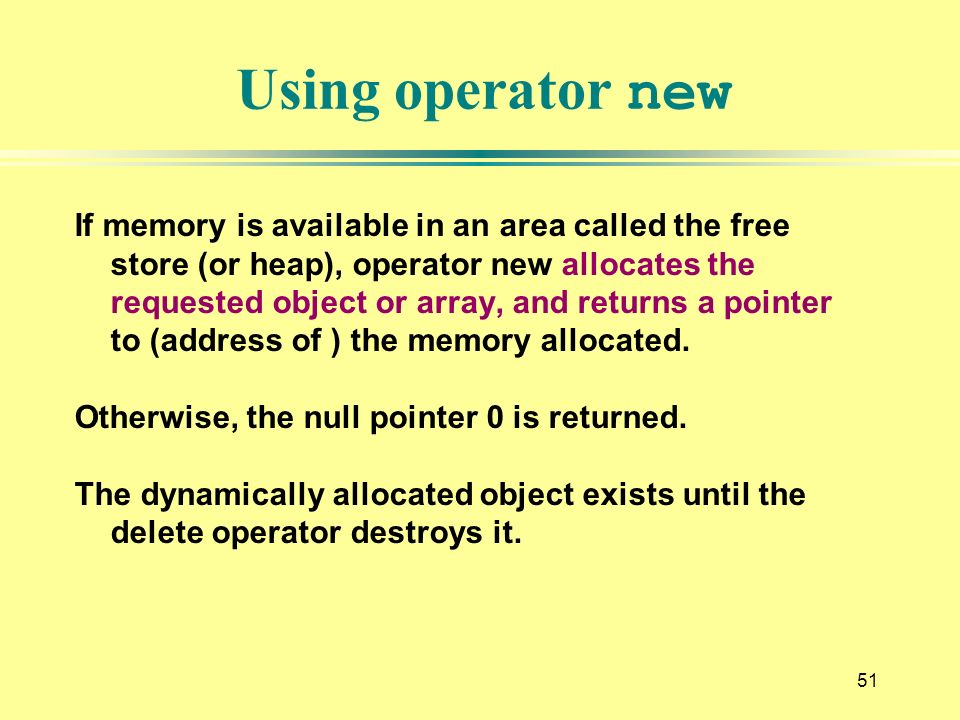 Using operator new

If memory is available in an area called the free store (or heap), operator new allocates the requested object or array, and returns a pointer to (address of ) the memory allocated.

Otherwise, the null pointer 0 is returned.

The dynamically allocated object exists until the delete operator destroys it.

51